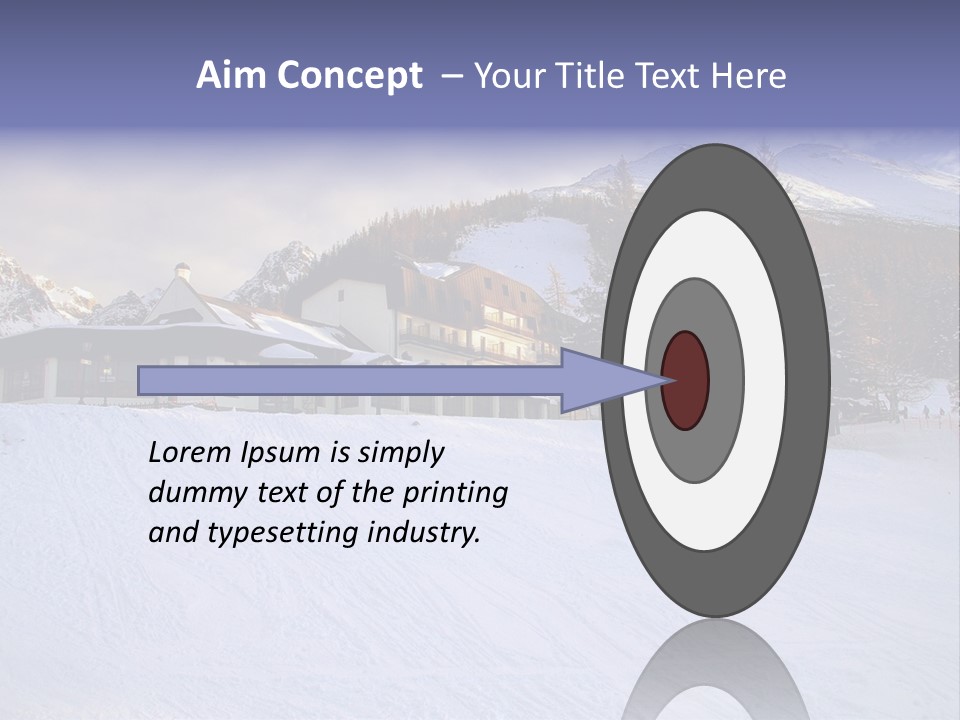 Aim Concept – Your Title Text Here

Lorem Ipsum is simply dummy text of the printing and typesetting industry.